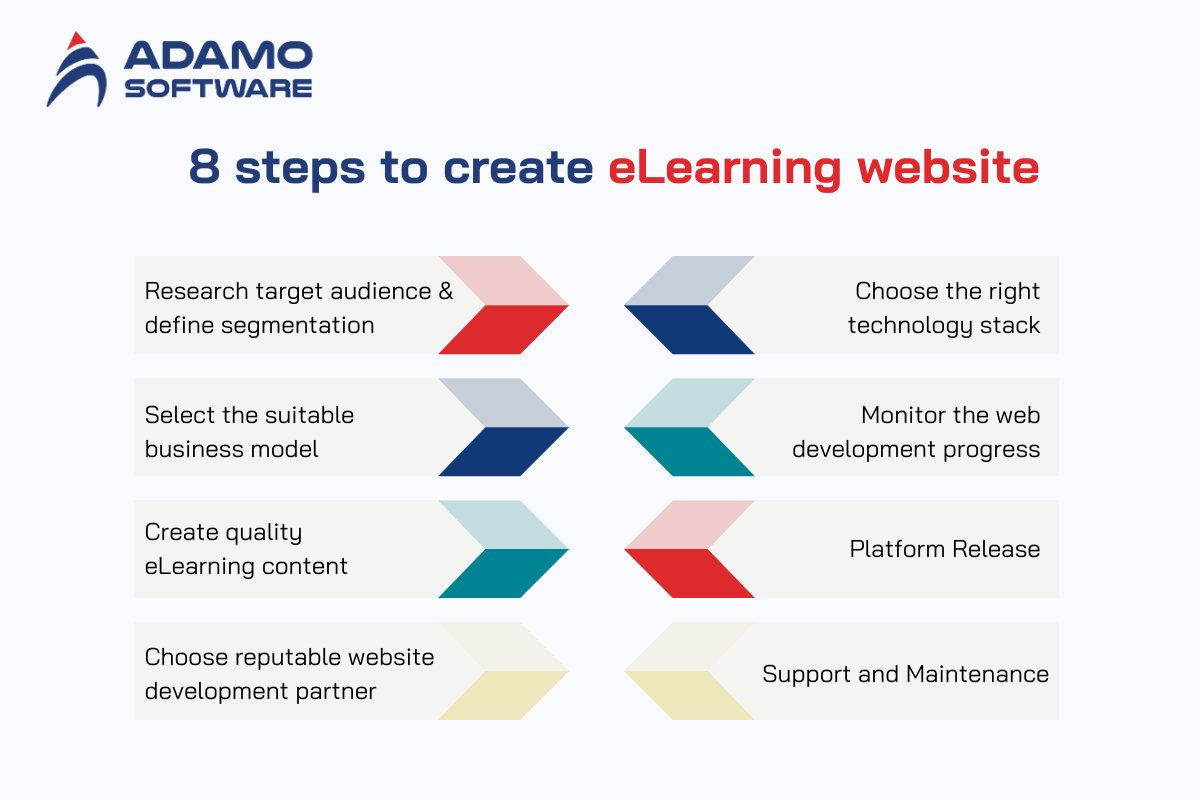 ADAMO SOFTWARE

8 steps to create eLearning website

Research target audience & define segmentation

Select the suitable business model

Create quality eLearning content

Choose reputable website development partner

Choose the right technology stack

Monitor the web development progress

Platform Release

Support and Maintenance